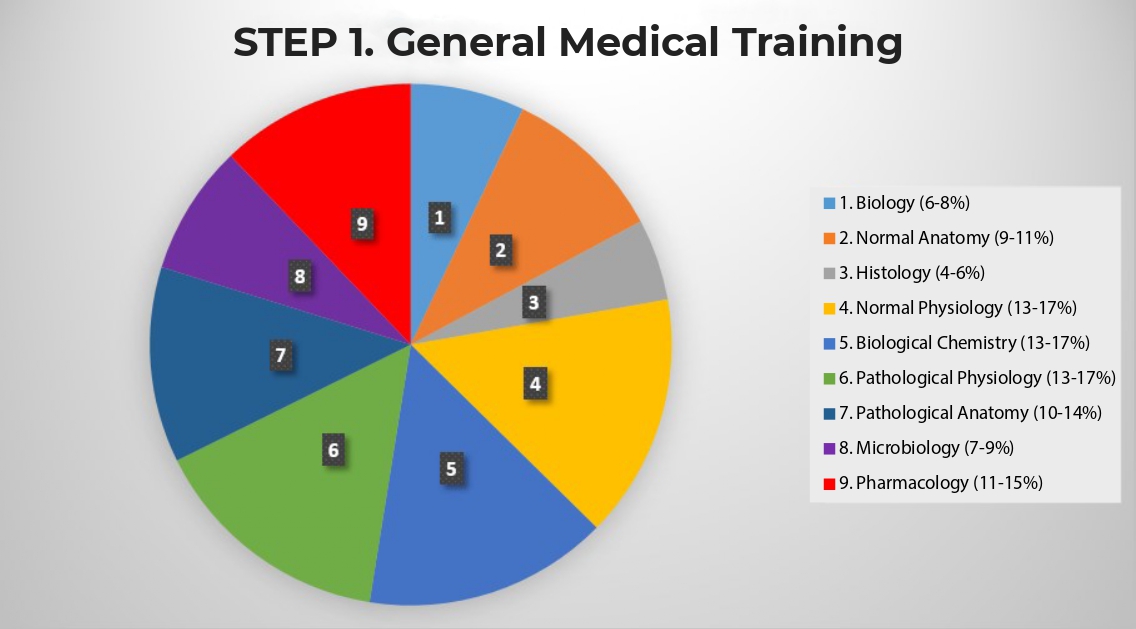 STEP 1. General Medical Training

1
2
3
4
5
6
7
8
9

1. Biology (6-8%)
2. Normal Anatomy (9-11%)
3. Histology (4-6%)
4. Normal Physiology (13-17%)
5. Biological Chemistry (13-17%)
6. Pathological Physiology (13-17%)
7. Pathological Anatomy (10-14%)
8. Microbiology (7-9%)
9. Pharmacology (11-15%)